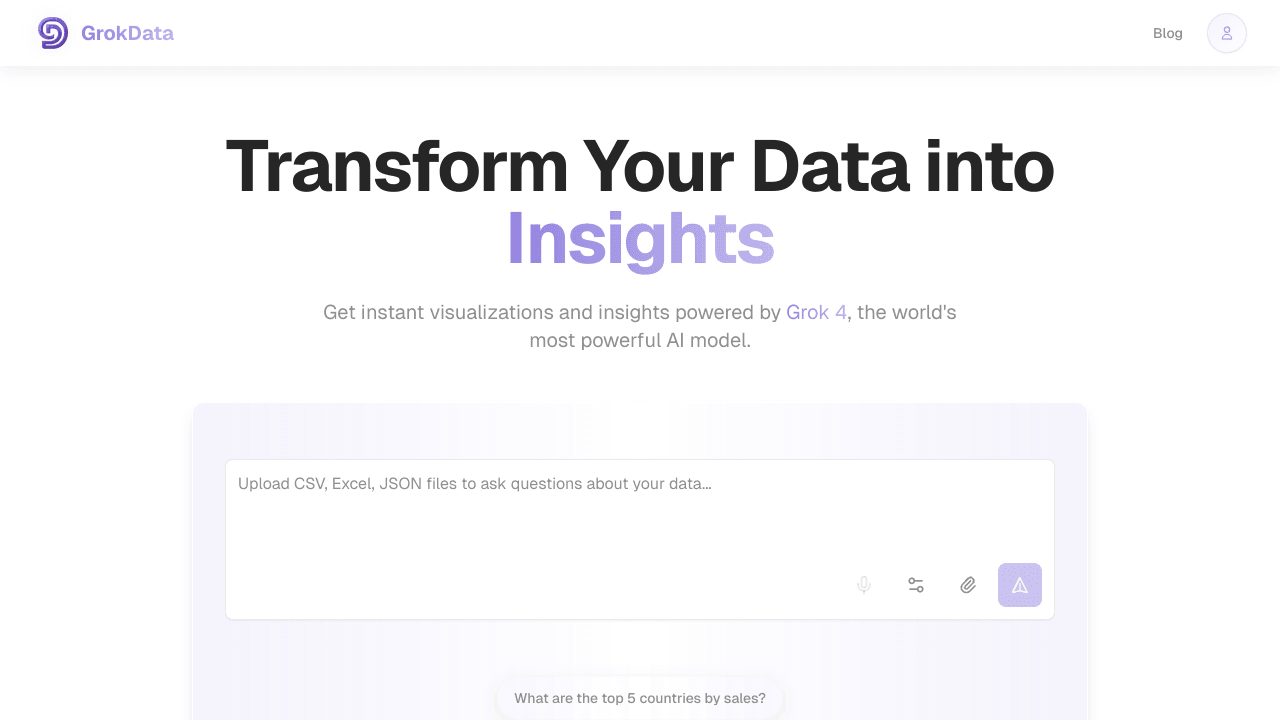 GrokData

Blog

Transform Your Data into Insights

Get instant visualizations and insights powered by Grok 4, the world's most powerful AI model.

Upload CSV, Excel, JSON files to ask questions about your data...

What are the top 5 countries by sales?